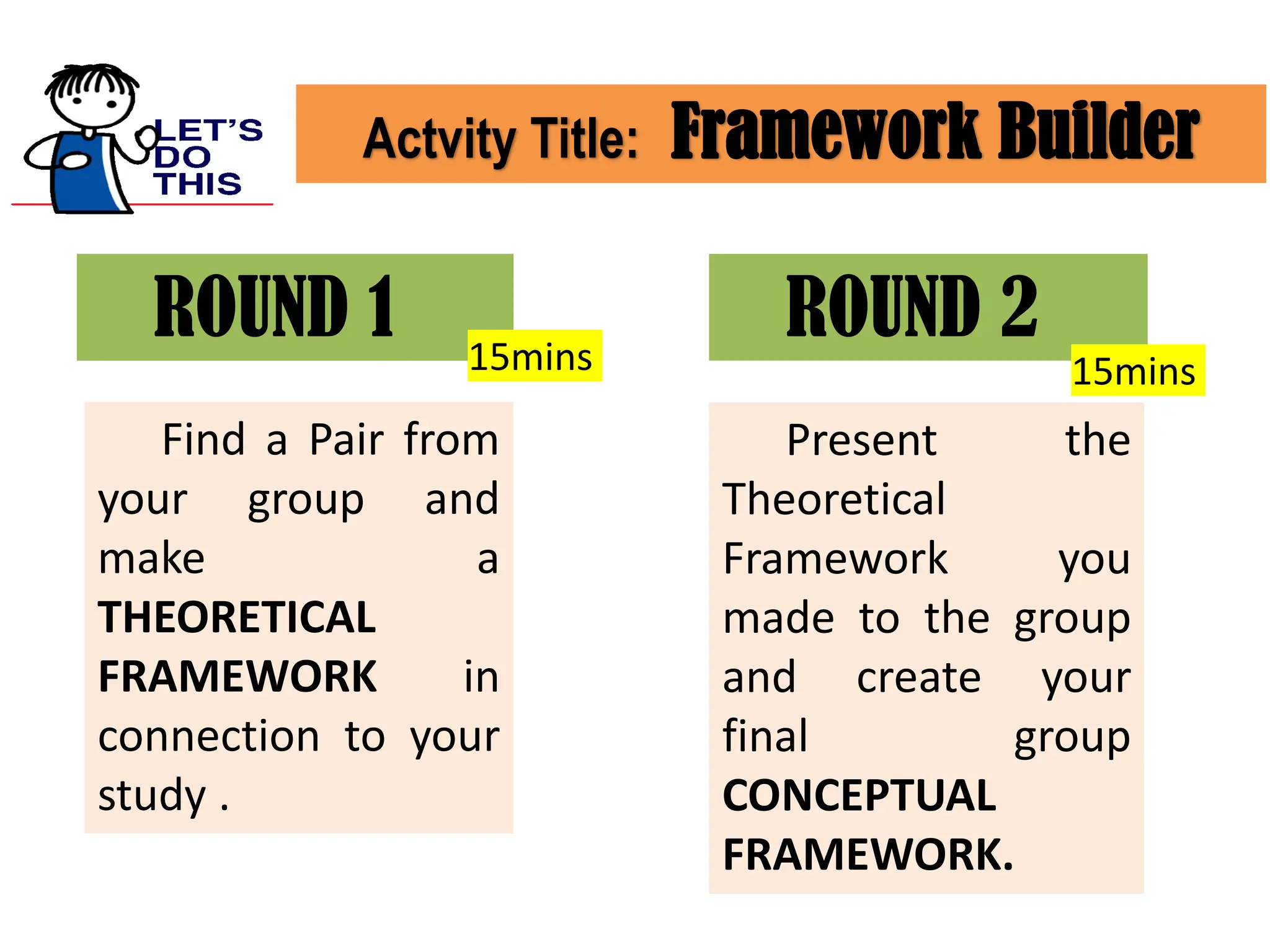 LET'S DO THIS

Actvity Title: Framework Builder

ROUND 1

15mins

Find a Pair from your group and make a THEORETICAL FRAMEWORK in connection to your study .

ROUND 2

15mins

Present the Theoretical Framework you made to the group and create your final group CONCEPTUAL FRAMEWORK.